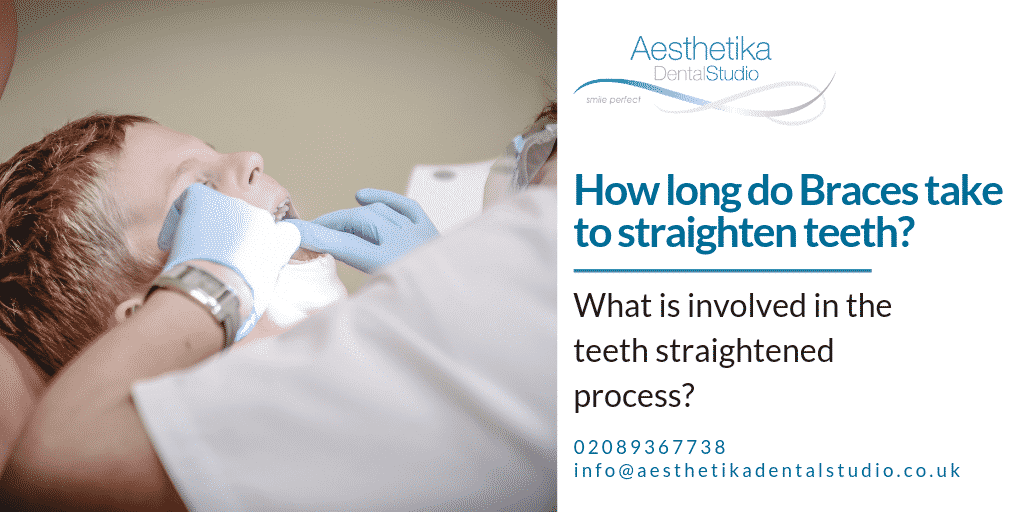 Aesthetika
DentalStudio
smile perfect

How long do Braces take to straighten teeth?

What is involved in the teeth straightened process?

02089367738
info@aesthetikadentalstudio.co.uk